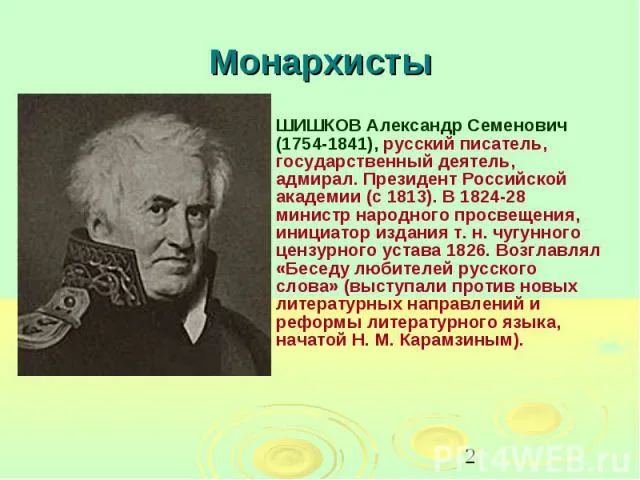 Монархисты

ШИШКОВ Александр Семенович (1754-1841), русский писатель, государственный деятель, адмирал. Президент Российской академии (с 1813). В 1824-28 министр народного просвещения, инициатор издания т. н. чугунного цензурного устава 1826. Возглавлял «Беседу любителей русского слова» (выступали против новых литературных направлений и реформы литературного языка, начатой Н. М. Карамзиным).

2

PPt4WEB.ru